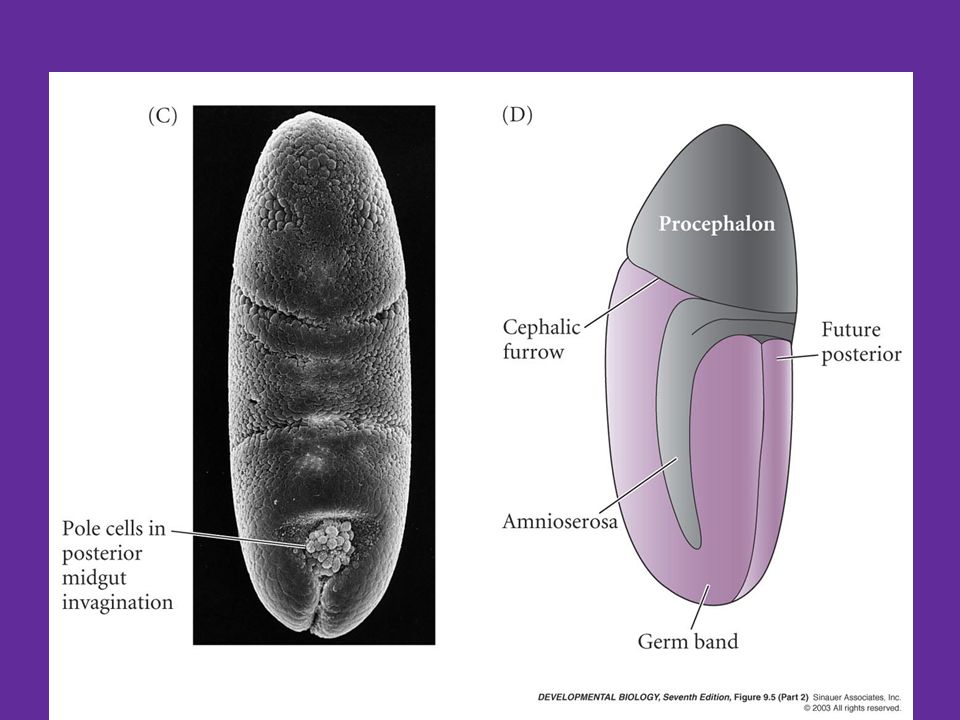 (C)

Pole cells in posterior midgut invagination

(D)

Procephalon

Cephalic furrow

Future posterior

Amnioserosa

Germ band

DEVELOPMENTAL BIOLOGY, Seventh Edition, Figure 9.5 (Part 2) Sinauer Associates, Inc.
© 2003 All rights reserved.